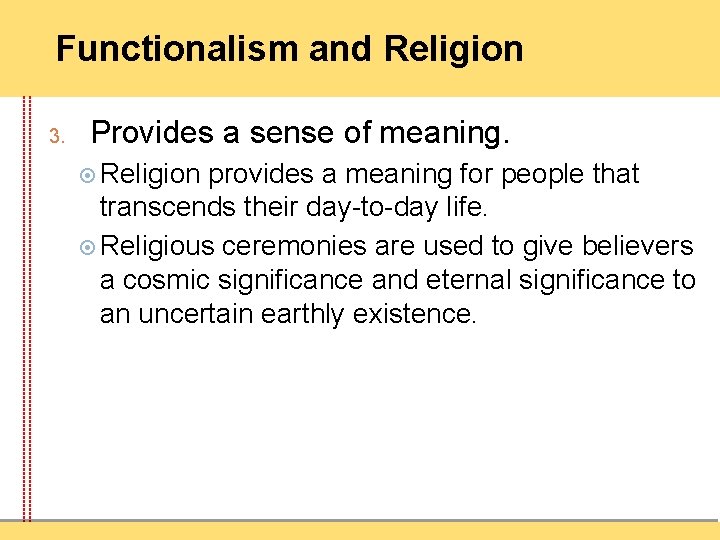 Functionalism and Religion

3. Provides a sense of meaning.

Religion provides a meaning for people that transcends their day-to-day life.

Religious ceremonies are used to give believers a cosmic significance and eternal significance to an uncertain earthly existence.